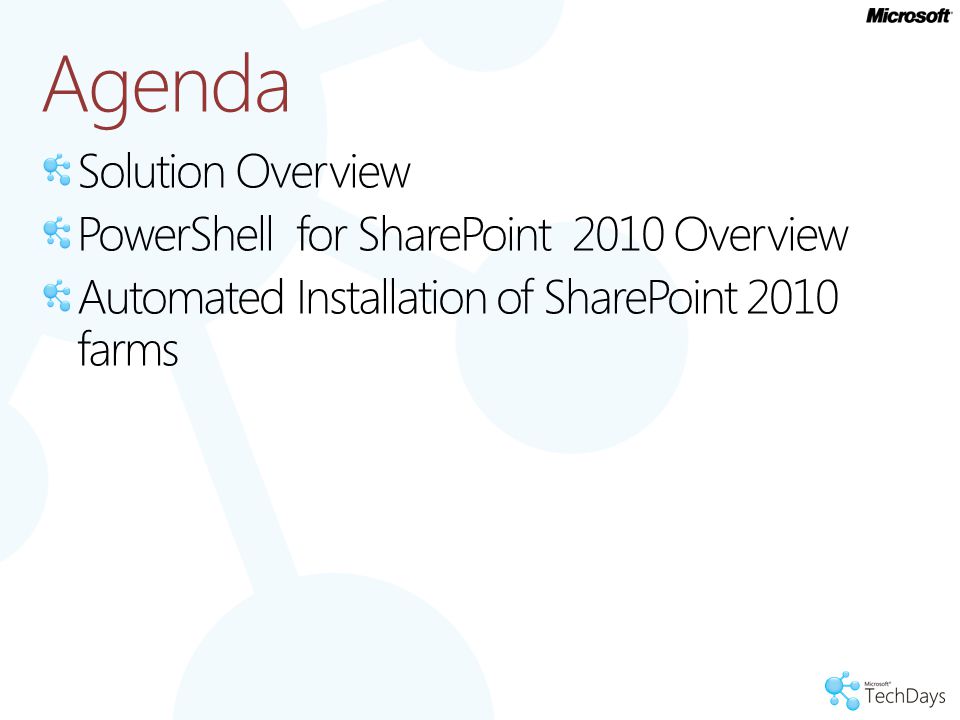 Microsoft

Agenda

Solution Overview

PowerShell for SharePoint 2010 Overview

Automated Installation of SharePoint 2010 farms

Microsoft TechDays